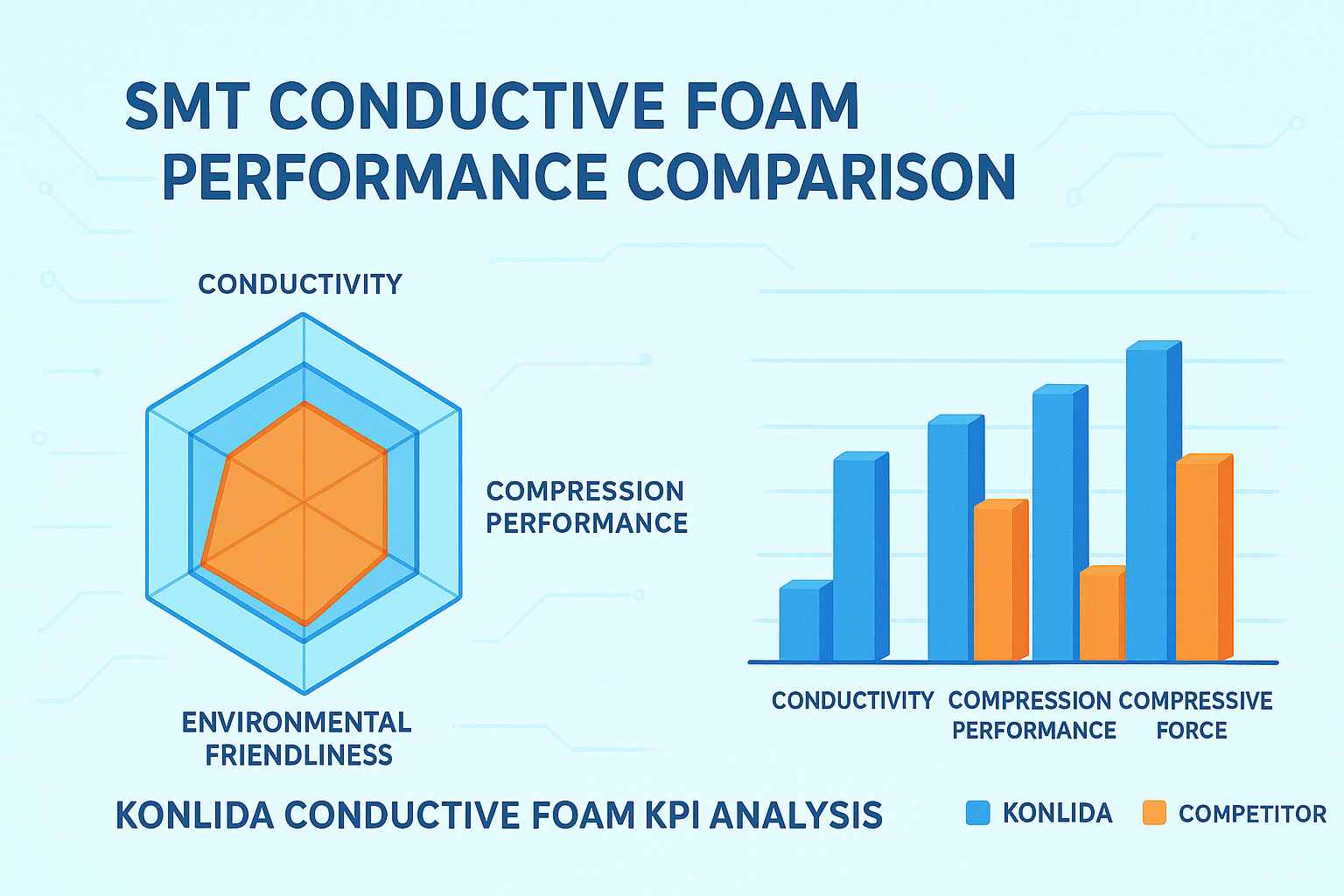 SMT CONDUCTIVE FOAM PERFORMANCE COMPARISON

CONDUCTIVITY

COMPRESSION PERFORMANCE

ENVIRONMENTAL FRIENDLINESS

CONDUCTIVITY

COMPRESSION PERFORMANCE

COMPRESSIVE FORCE

KONLIDA CONDUCTIVE FOAM KPI ANALYSIS

KONLIDA

COMPETITOR